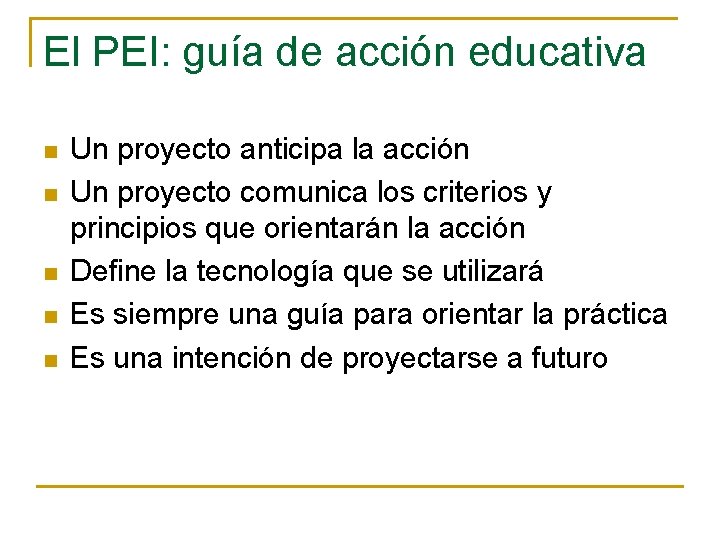 El PEI: guía de acción educativa

- Un proyecto anticipa la acción
- Un proyecto comunica los criterios y principios que orientarán la acción
- Define la tecnología que se utilizará
- Es siempre una guía para orientar la práctica
- Es una intención de proyectarse a futuro